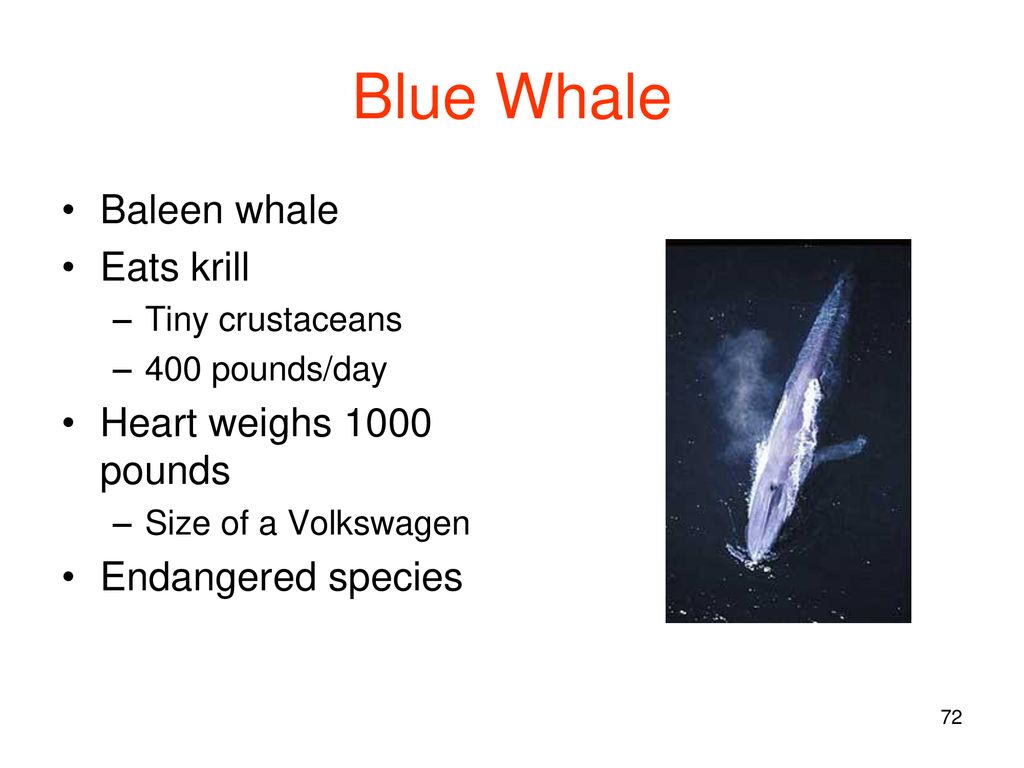 Blue Whale

• Baleen whale
• Eats krill
– Tiny crustaceans
– 400 pounds/day
• Heart weighs 1000 pounds
– Size of a Volkswagen
• Endangered species

72